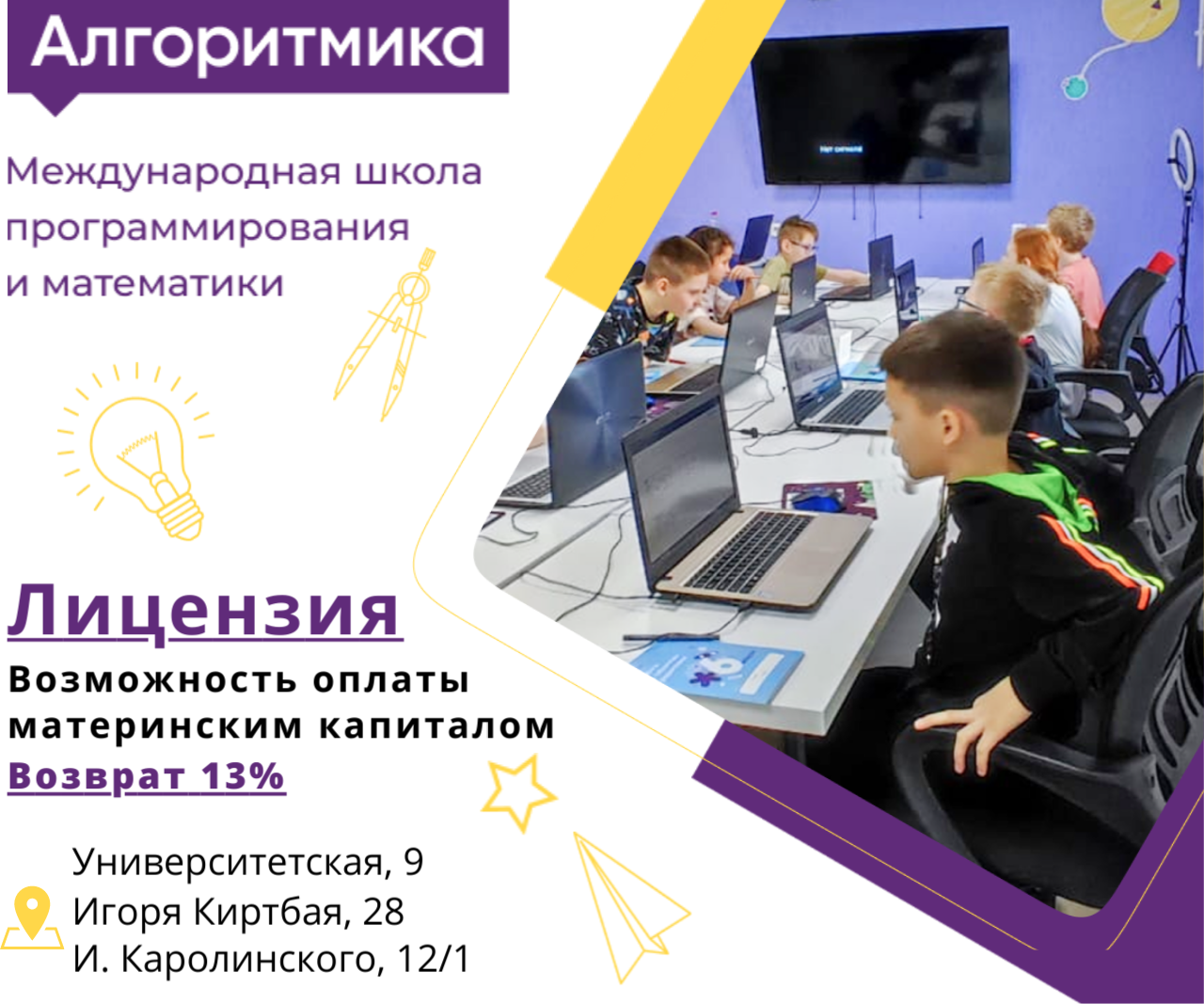 Алгоритмика

Международная школа программирования и математики

Нет сигнала

Лицензия

Возможность оплаты материнским капиталом

Возврат 13%

Университетская, 9
Игоря Киртбая, 28
И. Каролинского, 12/1